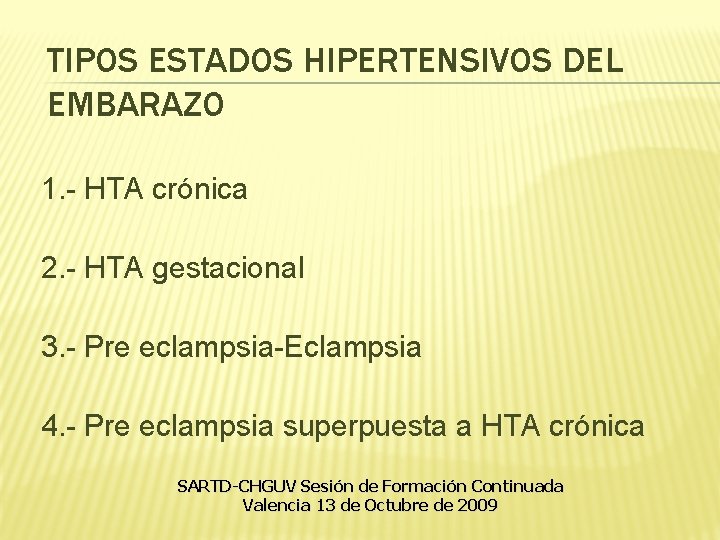 TIPOS ESTADOS HIPERTENSIVOS DEL EMBARAZO

1.- HTA crónica

2.- HTA gestacional

3.- Pre eclampsia-Eclampsia

4.- Pre eclampsia superpuesta a HTA crónica

SARTD-CHGUV Sesión de Formación Continuada
Valencia 13 de Octubre de 2009